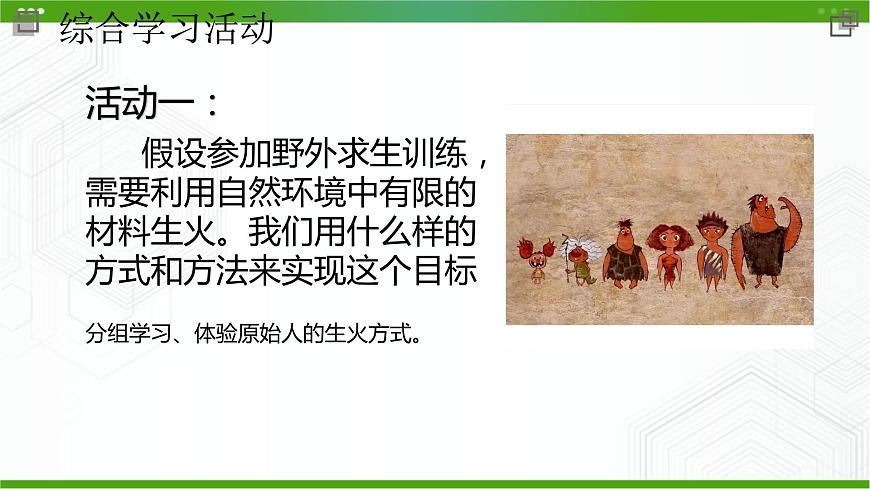 综合学习活动

活动一：

假设参加野外求生训练，需要利用自然环境中有限的材料生火。我们用什么样的方式和方法来实现这个目标

分组学习、体验原始人的生火方式。